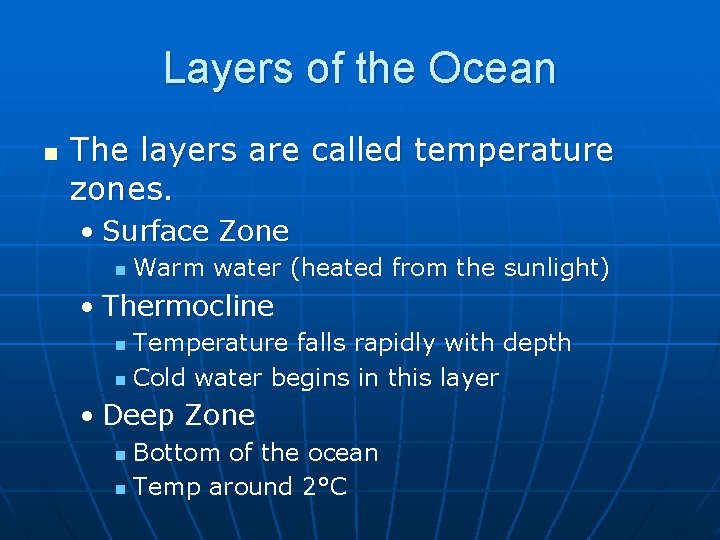 Layers of the Ocean

- The layers are called temperature zones.
  - Surface Zone
    - Warm water (heated from the sunlight)
  - Thermocline
    - Temperature falls rapidly with depth
    - Cold water begins in this layer
  - Deep Zone
    - Bottom of the ocean
    - Temp around 2°C